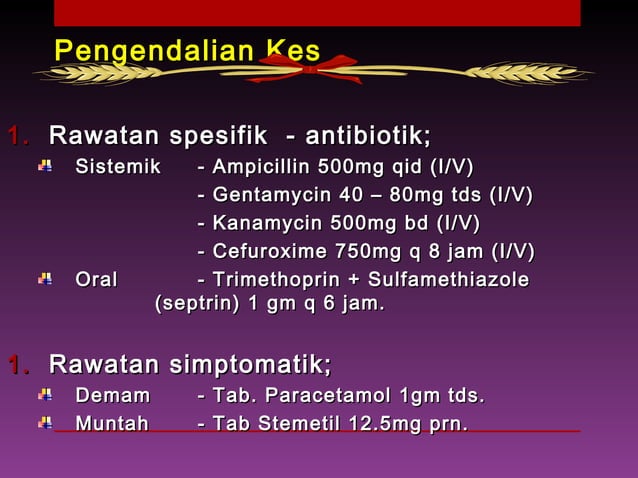 Pengendalian Kes

1. Rawatan spesifik - antibiotik;

Sistemik - Ampicillin 500mg qid (I/V)
- Gentamycin 40 – 80mg tds (I/V)
- Kanamycin 500mg bd (I/V)
- Cefuroxime 750mg q 8 jam (I/V)

Oral - Trimethoprin + Sulfamethiazole (septrin) 1 gm q 6 jam.

1. Rawatan simptomatik;

Demam - Tab. Paracetamol 1gm tds.

Muntah - Tab Stemetil 12.5mg prn.